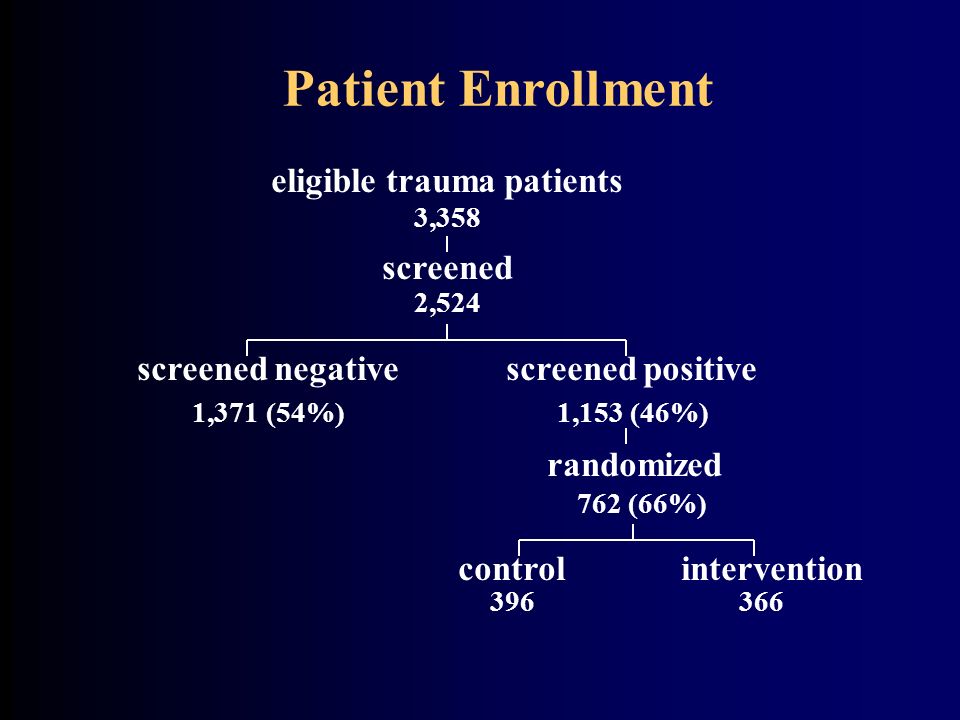 Patient Enrollment

eligible trauma patients
3,358

screened
2,524

screened negative
1,371 (54%)

screened positive
1,153 (46%)

randomized
762 (66%)

control
396

intervention
366